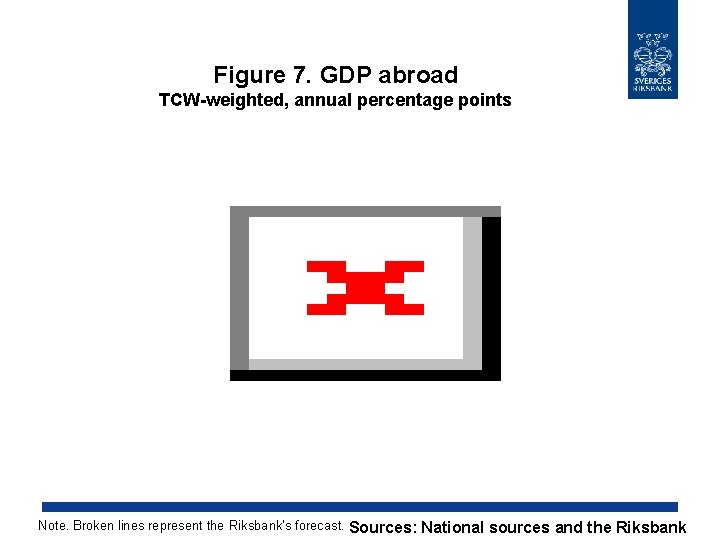 SVERIGES RIKSBANK

Figure 7. GDP abroad
TCW-weighted, annual percentage points

Note. Broken lines represent the Riksbank's forecast. Sources: National sources and the Riksbank